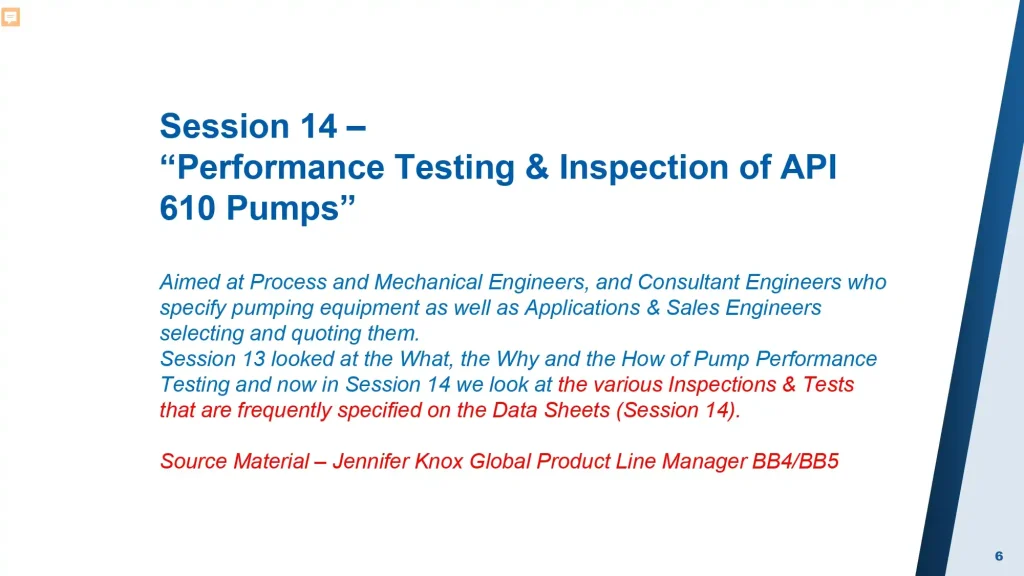 Session 14 –
“Performance Testing & Inspection of API 610 Pumps”

Aimed at Process and Mechanical Engineers, and Consultant Engineers who specify pumping equipment as well as Applications & Sales Engineers selecting and quoting them.
Session 13 looked at the What, the Why and the How of Pump Performance Testing and now in Session 14 we look at the various Inspections & Tests that are frequently specified on the Data Sheets (Session 14).

Source Material – Jennifer Knox Global Product Line Manager BB4/BB5

6